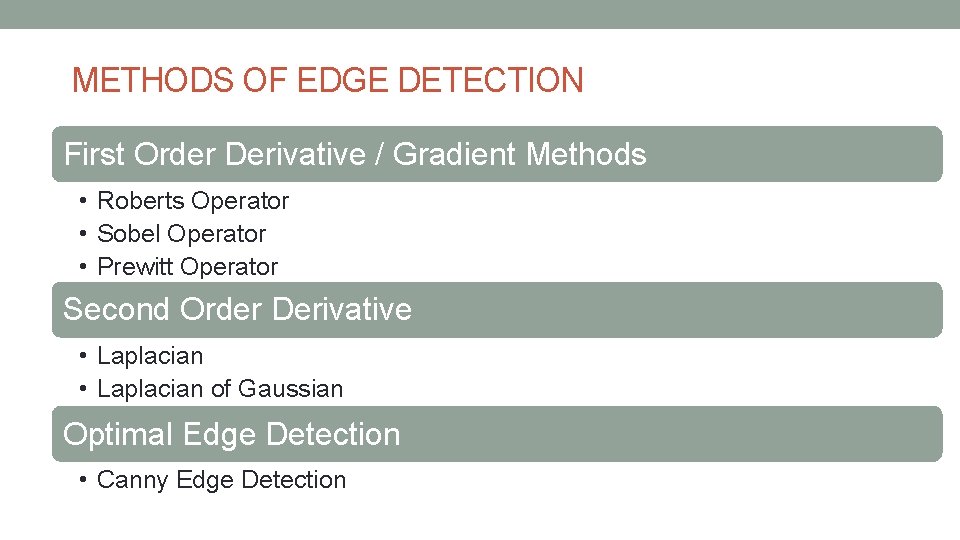 METHODS OF EDGE DETECTION

First Order Derivative / Gradient Methods

• Roberts Operator
• Sobel Operator
• Prewitt Operator

Second Order Derivative

• Laplacian
• Laplacian of Gaussian

Optimal Edge Detection

• Canny Edge Detection